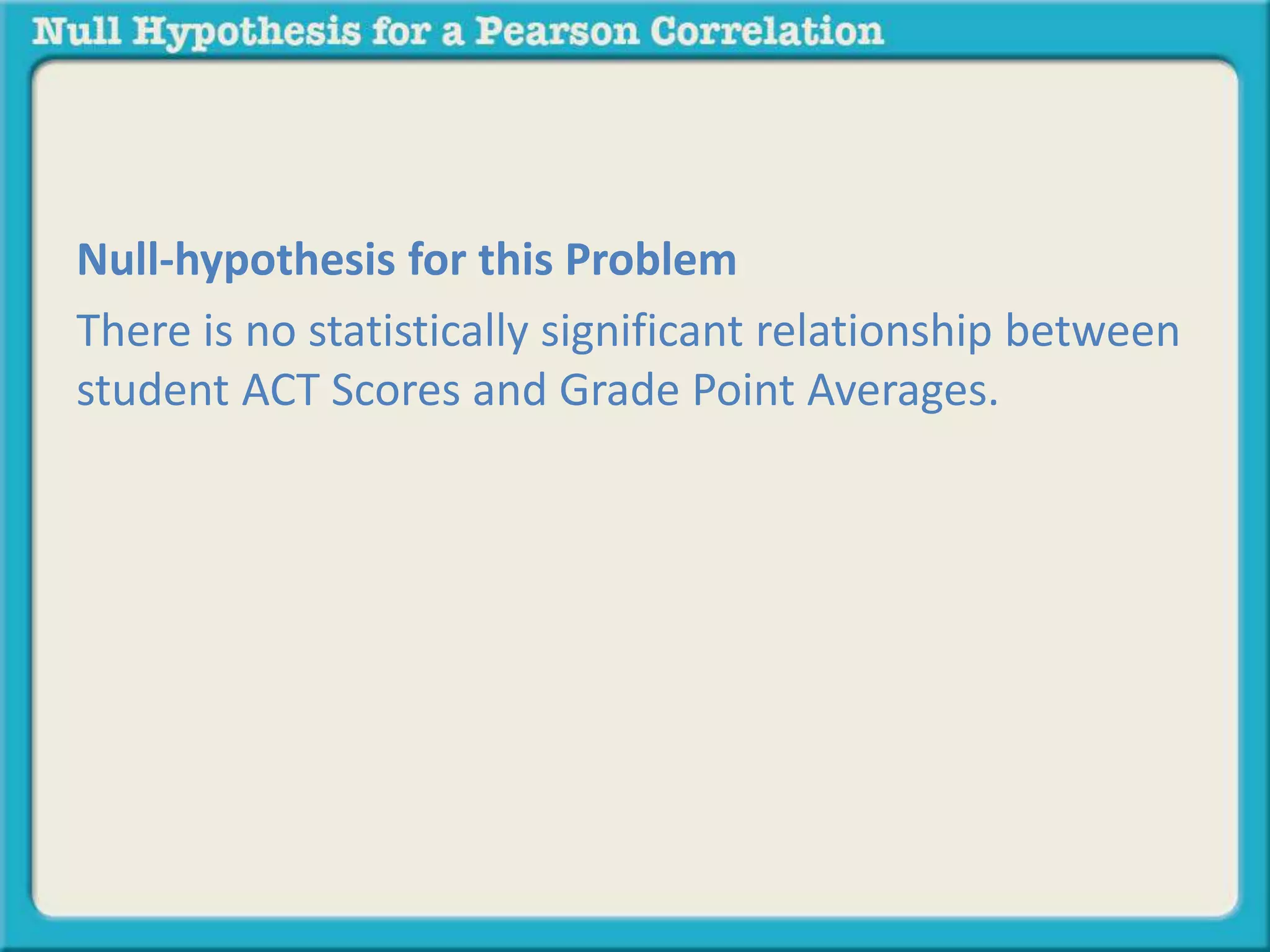 Null Hypothesis for a Pearson Correlation

Null-hypothesis for this Problem

There is no statistically significant relationship between student ACT Scores and Grade Point Averages.